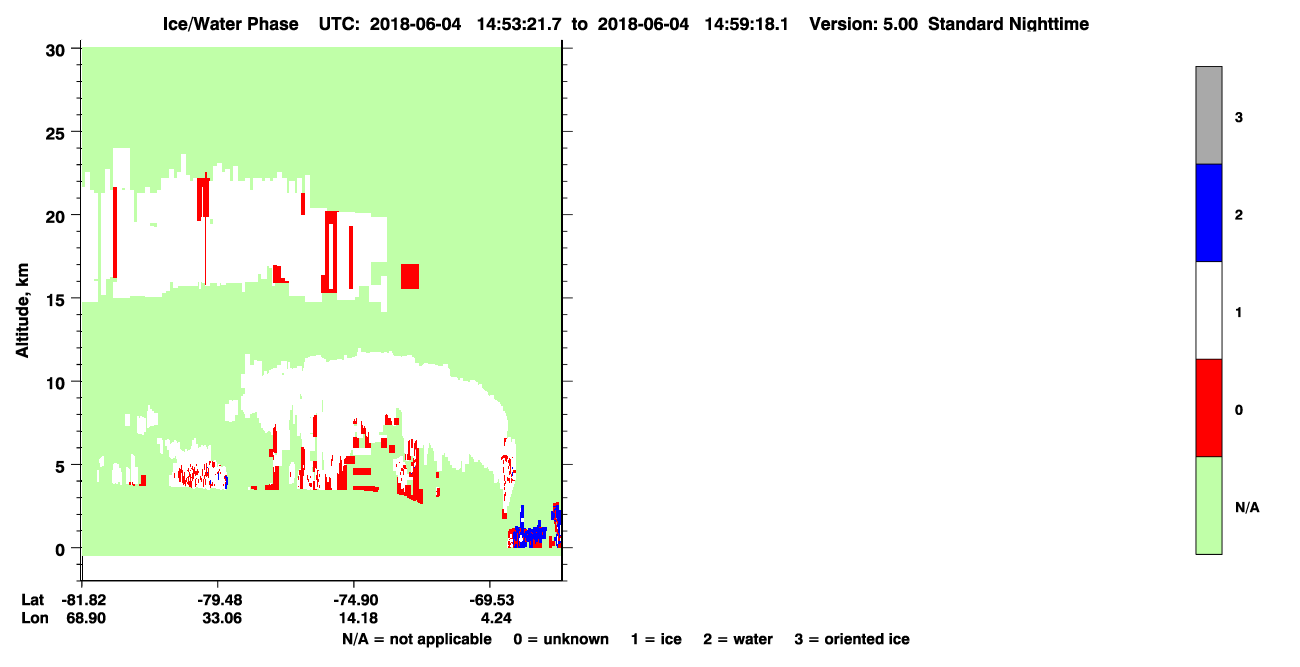 Ice/Water Phase UTC: 2018-06-04 14:53:21.7 to 2018-06-04 14:59:18.1 Version: 5.00 Standard Nighttime

30
25
20
15
10
5
0

Altitude, km

Lat -81.82 -79.48 -74.90 -69.53
Lon 68.90 33.06 14.18 4.24

N/A = not applicable 0 = unknown 1 = ice 2 = water 3 = oriented ice

3
2
1
0
N/A